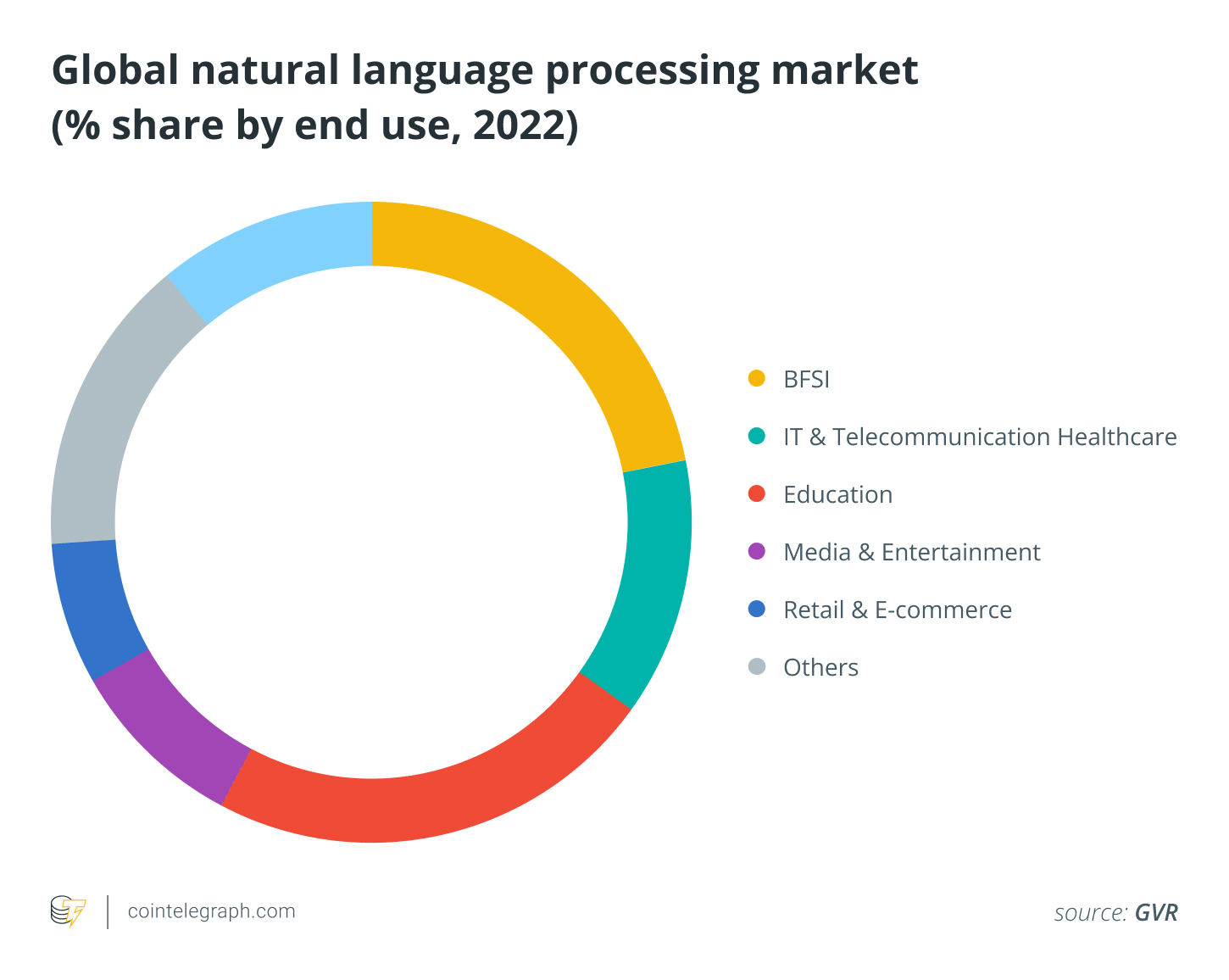 Global natural language processing market
(% share by end use, 2022)

BFSI
IT & Telecommunication Healthcare
Education
Media & Entertainment
Retail & E-commerce
Others

cointelegraph.com

source: GVR